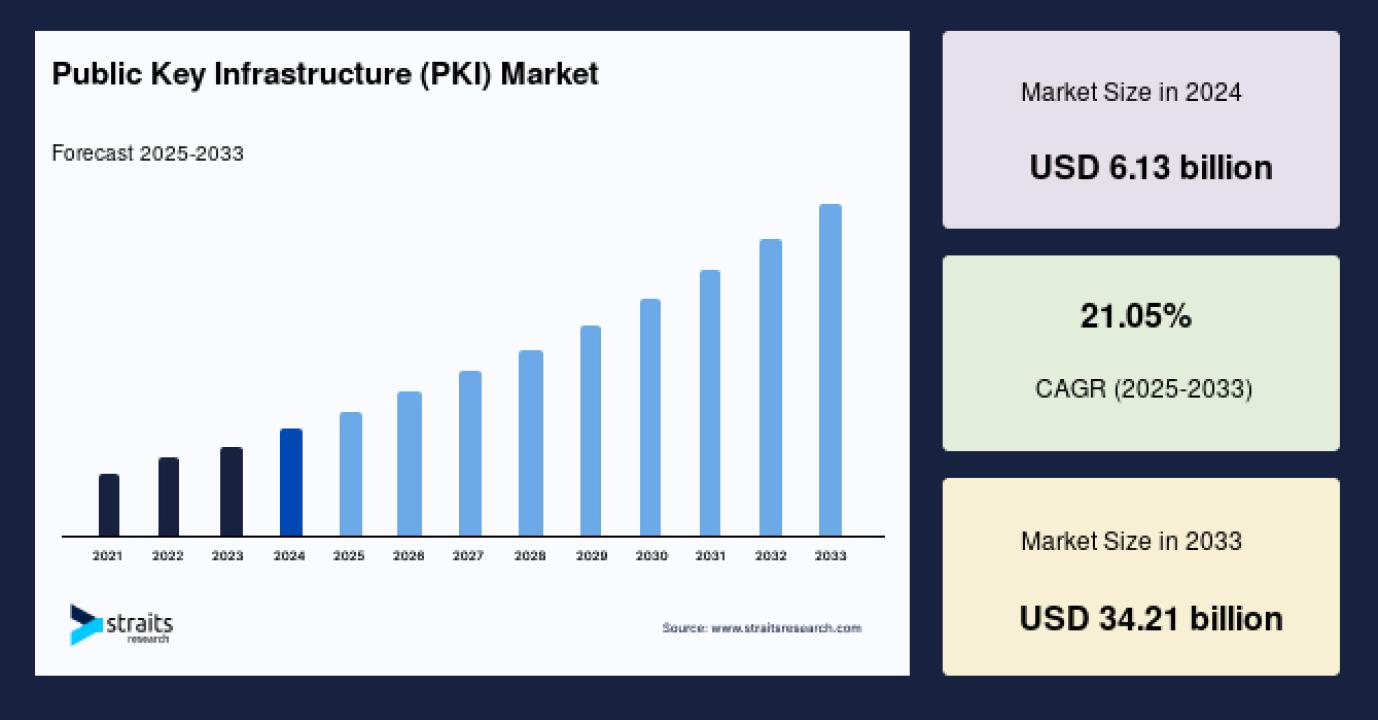 Public Key Infrastructure (PKI) Market

Forecast 2025-2033

2021 2022 2023 2024 2025 2026 2027 2028 2029 2030 2031 2032 2033

straits research

Source: www.straitsresearch.com

Market Size in 2024

USD 6.13 billion

21.05%

CAGR (2025-2033)

Market Size in 2033

USD 34.21 billion